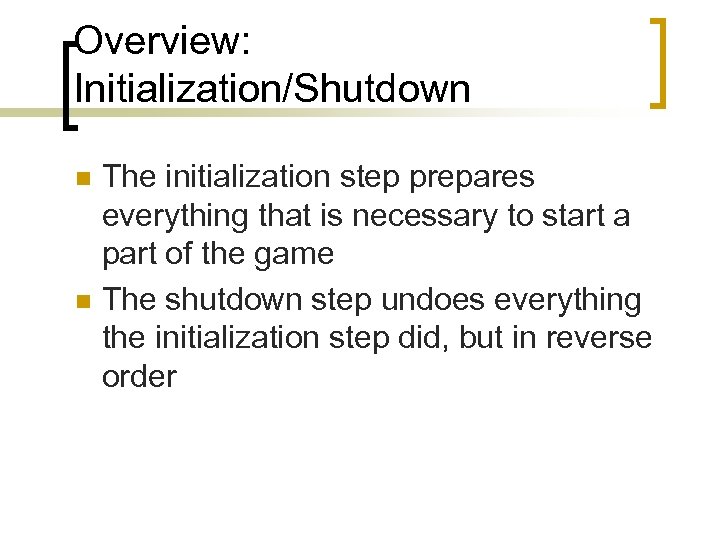 Overview: Initialization/Shutdown

The initialization step prepares everything that is necessary to start a part of the game

The shutdown step undoes everything the initialization step did, but in reverse order